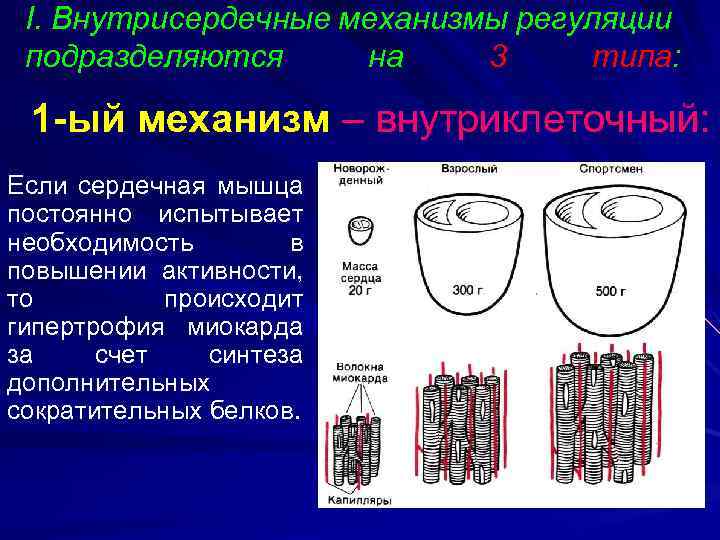 I. Внутрисердечные механизмы регуляции подразделяются на 3 типа:

1-ый механизм – внутриклеточный:

Если сердечная мышца постоянно испытывает необходимость в повышении активности, то происходит гипертрофия миокарда за счет синтеза дополнительных сократительных белков.

Новорожденный

Взрослый

Спортсмен

Масса сердца 20 г

300 г

500 г

Волокна миокарда

Капилляры